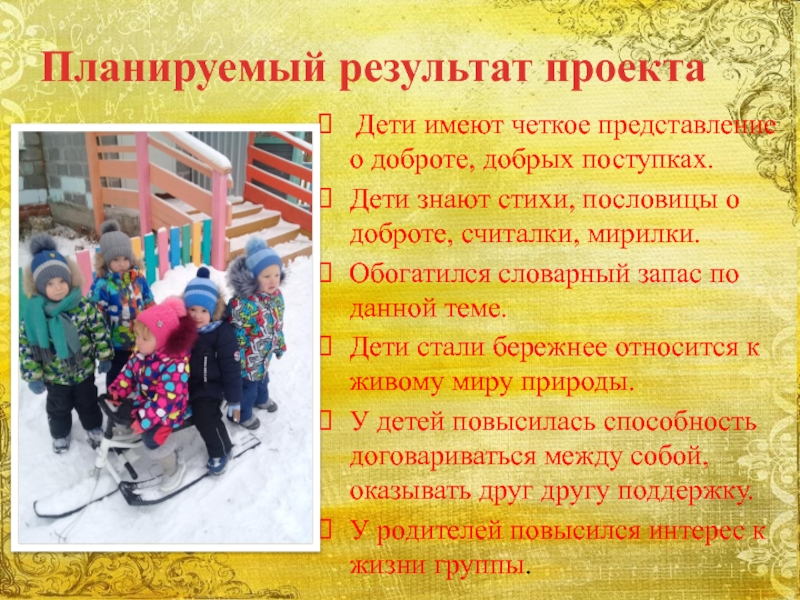 Планируемый результат проекта

Дети имеют четкое представление о доброте, добрых поступках.

Дети знают стихи, пословицы о доброте, считалки, мирилки.

Обогатился словарный запас по данной теме.

Дети стали бережнее относится к живому миру природы.

У детей повысилась способность договариваться между собой, оказывать друг другу поддержку.

У родителей повысился интерес к жизни группы.